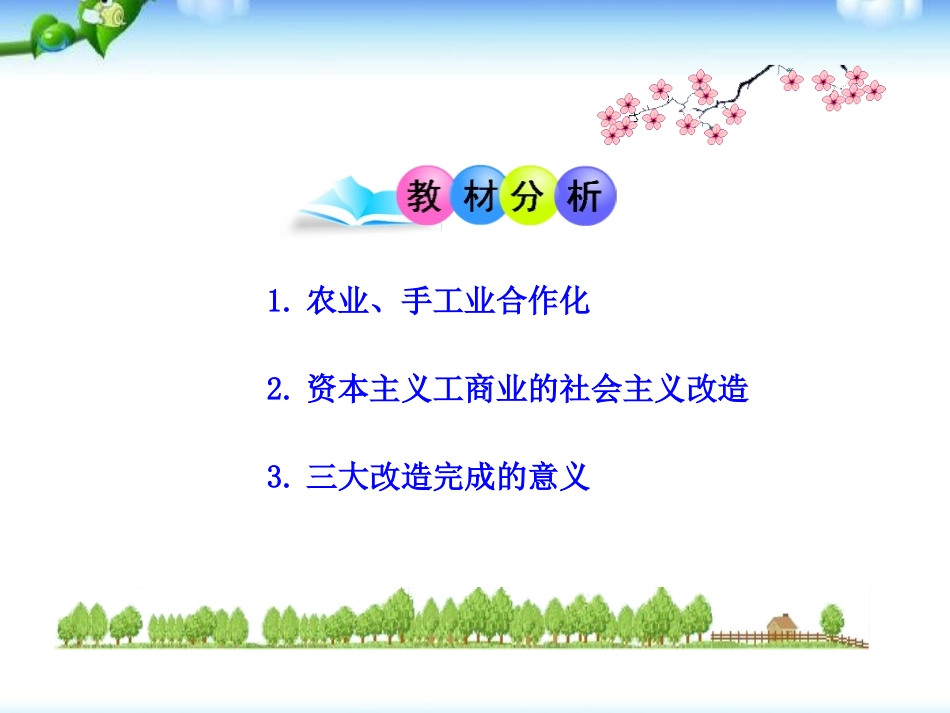 教材分析

1. 农业、手工业合作化

2. 资本主义工商业的社会主义改造

3. 三大改造完成的意义